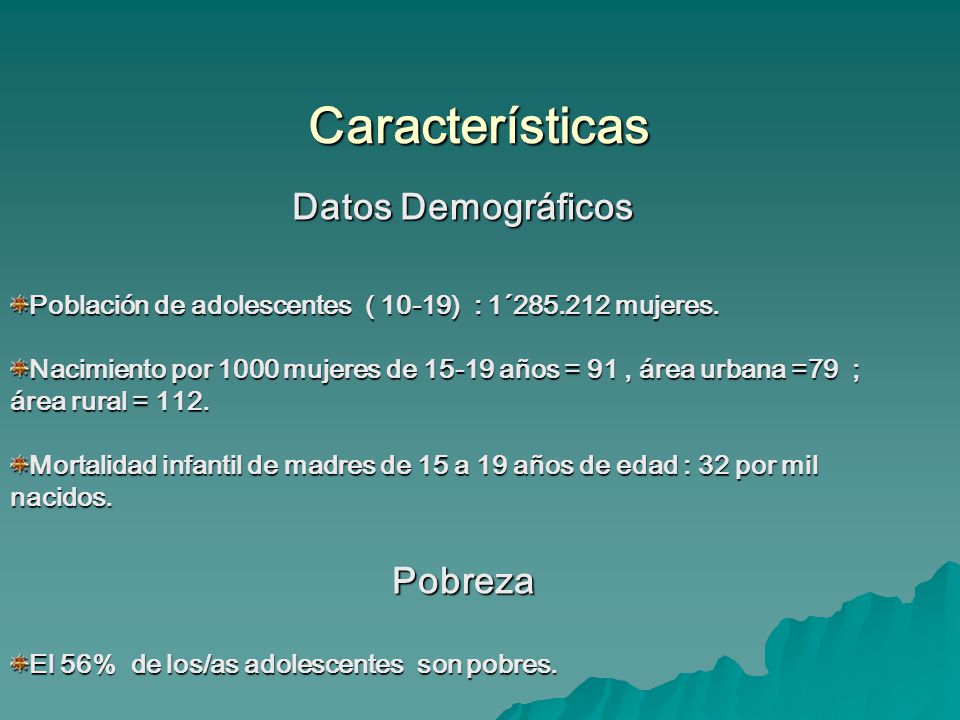 Características

Datos Demográficos

Población de adolescentes ( 10-19) : 1´285.212 mujeres.

Nacimiento por 1000 mujeres de 15-19 años = 91 , área urbana =79 ; área rural = 112.

Mortalidad infantil de madres de 15 a 19 años de edad : 32 por mil nacidos.

Pobreza

El 56% de los/as adolescentes son pobres.